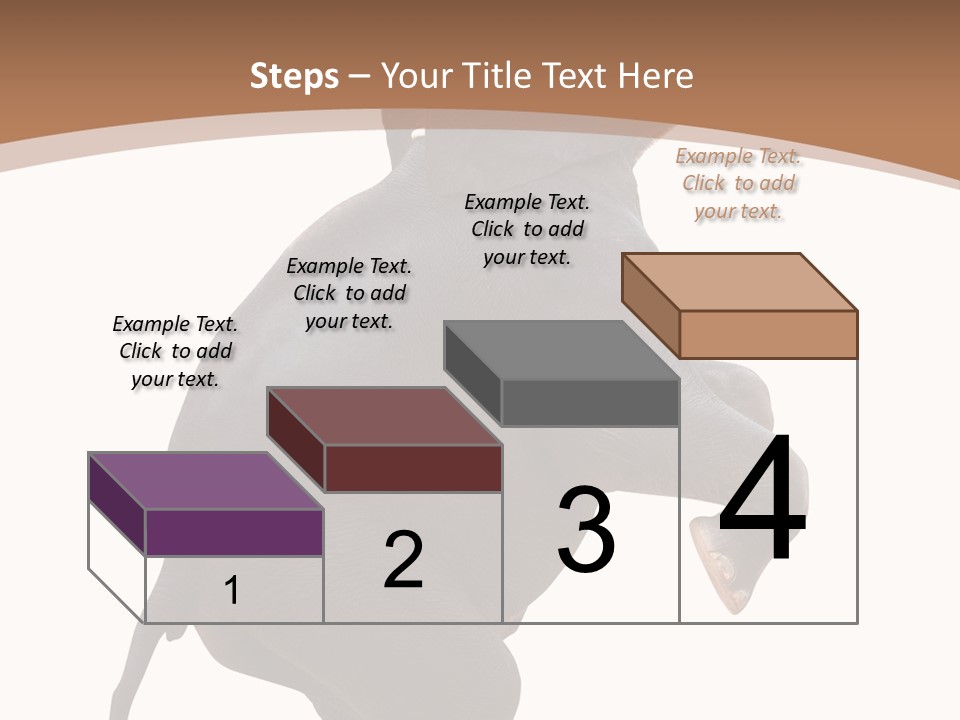 Steps – Your Title Text Here

Example Text. Click to add your text.

Example Text. Click to add your text.

Example Text. Click to add your text.

Example Text. Click to add your text.

1

2

3

4